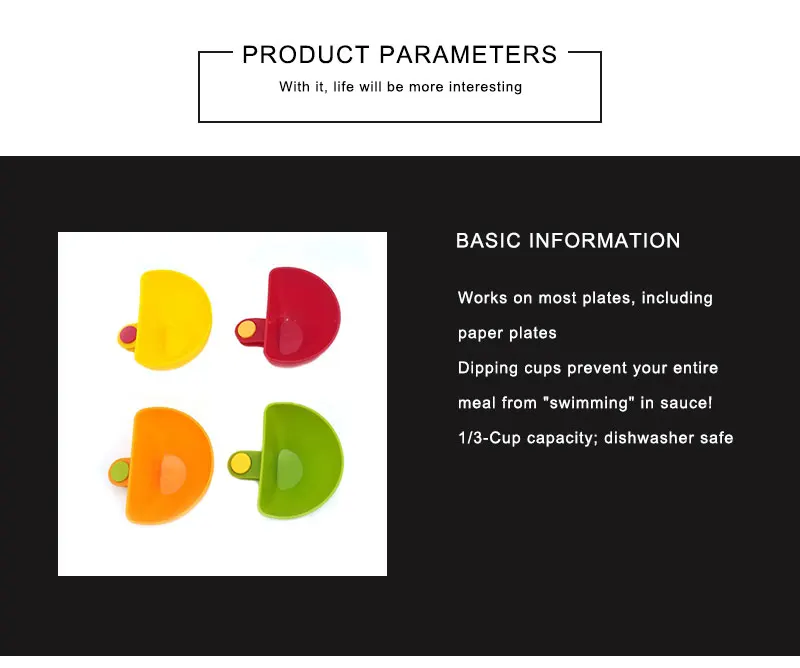 PRODUCT PARAMETERS
With it, life will be more interesting

BASIC INFORMATION

Works on most plates, including paper plates
Dipping cups prevent your entire meal from "swimming" in sauce!
1/3-Cup capacity; dishwasher safe